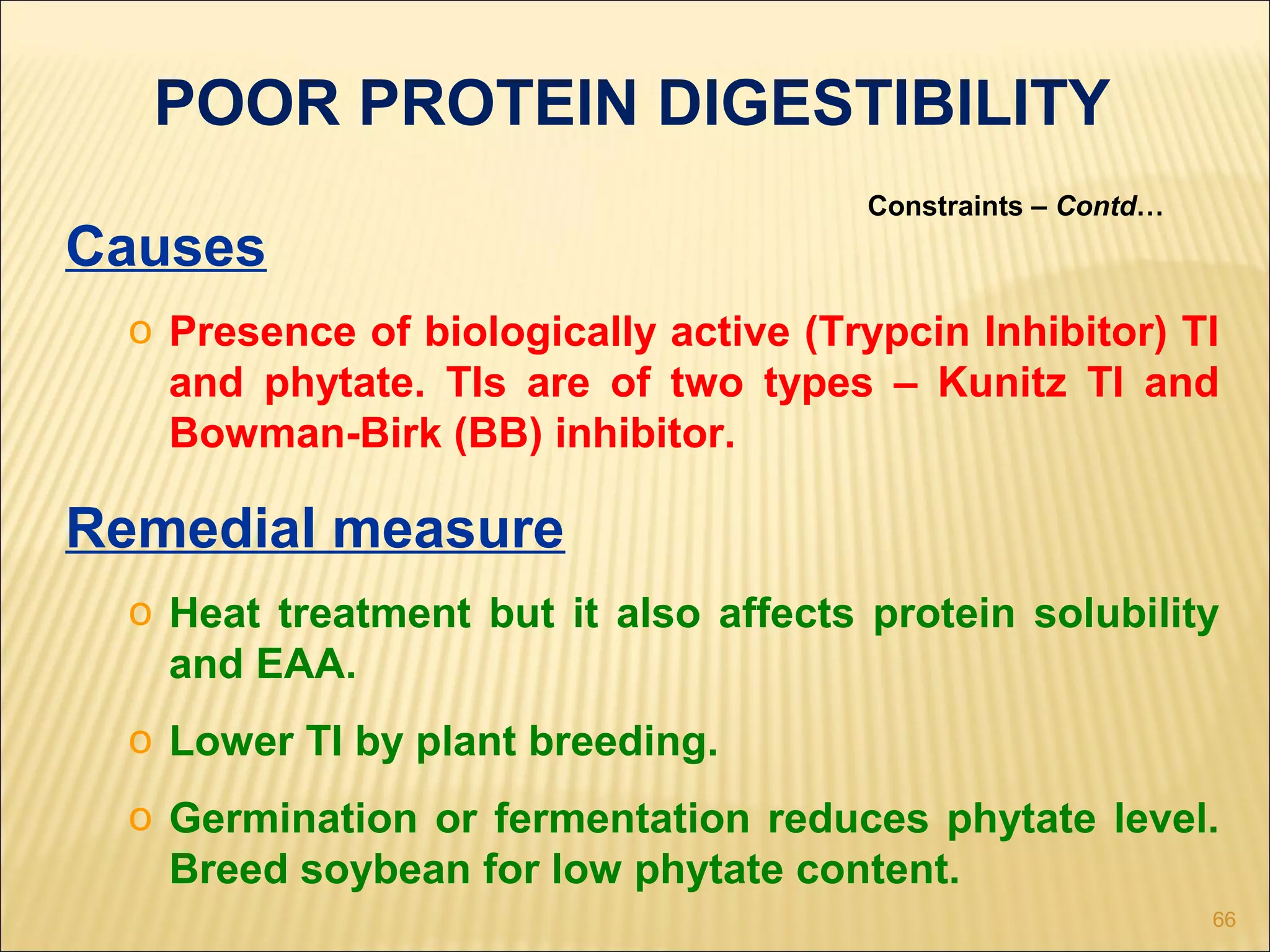 POOR PROTEIN DIGESTIBILITY

Constraints – Contd…

Causes

o Presence of biologically active (Trypcin Inhibitor) TI and phytate. TIs are of two types – Kunitz TI and Bowman-Birk (BB) inhibitor.

Remedial measure

o Heat treatment but it also affects protein solubility and EAA.

o Lower TI by plant breeding.

o Germination or fermentation reduces phytate level. Breed soybean for low phytate content.

66